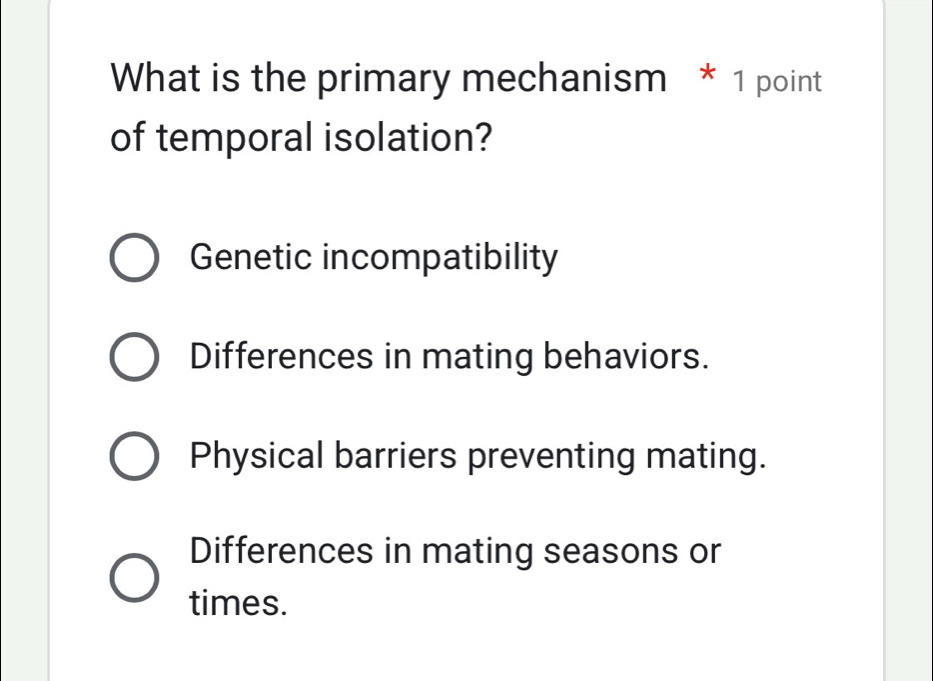 What is the primary mechanism of temporal isolation? * 1 point

Genetic incompatibility

Differences in mating behaviors.

Physical barriers preventing mating.

Differences in mating seasons or times.